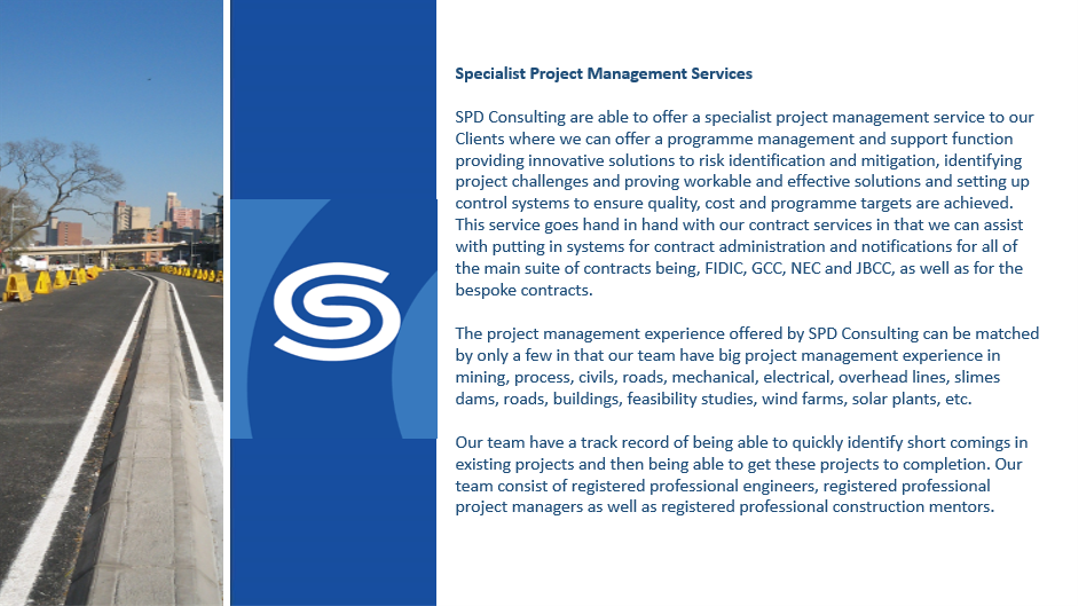 Specialist Project Management Services

SPD Consulting are able to offer a specialist project management service to our Clients where we can offer a programme management and support function providing innovative solutions to risk identification and mitigation, identifying project challenges and proving workable and effective solutions and setting up control systems to ensure quality, cost and programme targets are achieved. This service goes hand in hand with our contract services in that we can assist with putting in systems for contract administration and notifications for all of the main suite of contracts being, FIDIC, GCC, NEC and JBCC, as well as for the bespoke contracts.

The project management experience offered by SPD Consulting can be matched by only a few in that our team have big project management experience in mining, process, civils, roads, mechanical, electrical, overhead lines, slimes dams, roads, buildings, feasibility studies, wind farms, solar plants, etc.

Our team have a track record of being able to quickly identify short comings in existing projects and then being able to get these projects to completion. Our team consist of registered professional engineers, registered professional project managers as well as registered professional construction mentors.